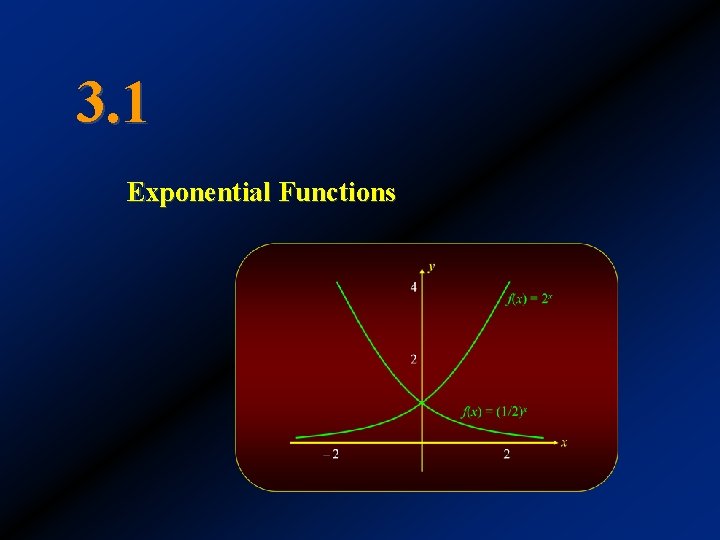 3.1

Exponential Functions

$y$

4

$f(x) = 2^x$

2

$f(x) = (1/2)^x$

$x$

$-2$

2